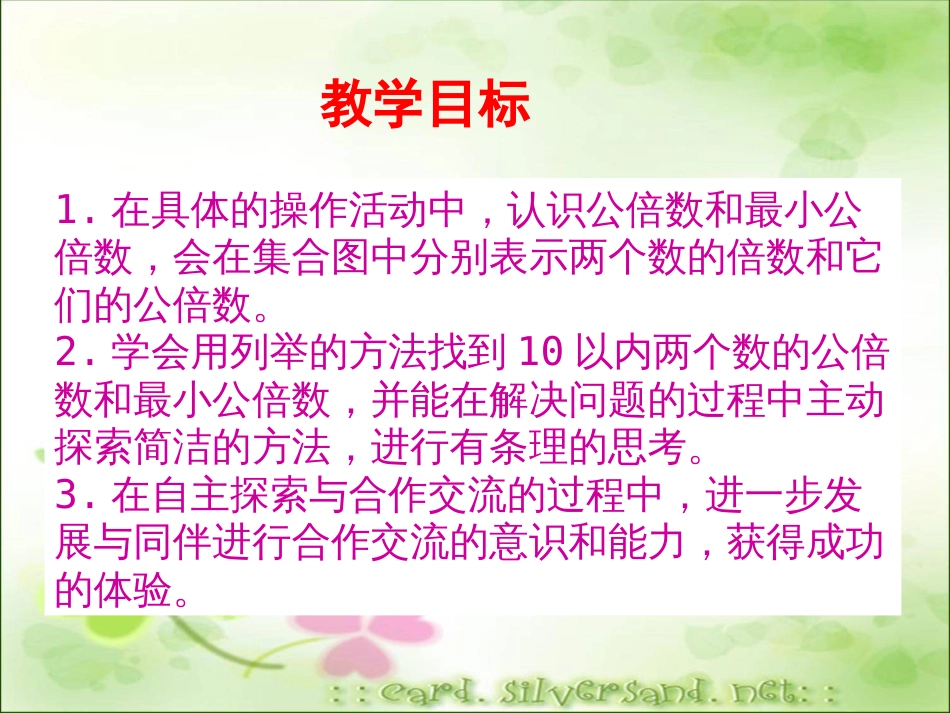 教学目标

1. 在具体的操作活动中，认识公倍数和最小公倍数，会在集合图中分别表示两个数的倍数和它们的公倍数。
2. 学会用列举的方法找到 10 以内两个数的公倍数和最小公倍数，并能在解决问题的过程中主动探索简洁的方法，进行有条理的思考。
3. 在自主探索与合作交流的过程中，进一步发展与同伴进行合作交流的意识和能力，获得成功的体验。

::card.silversand.net::